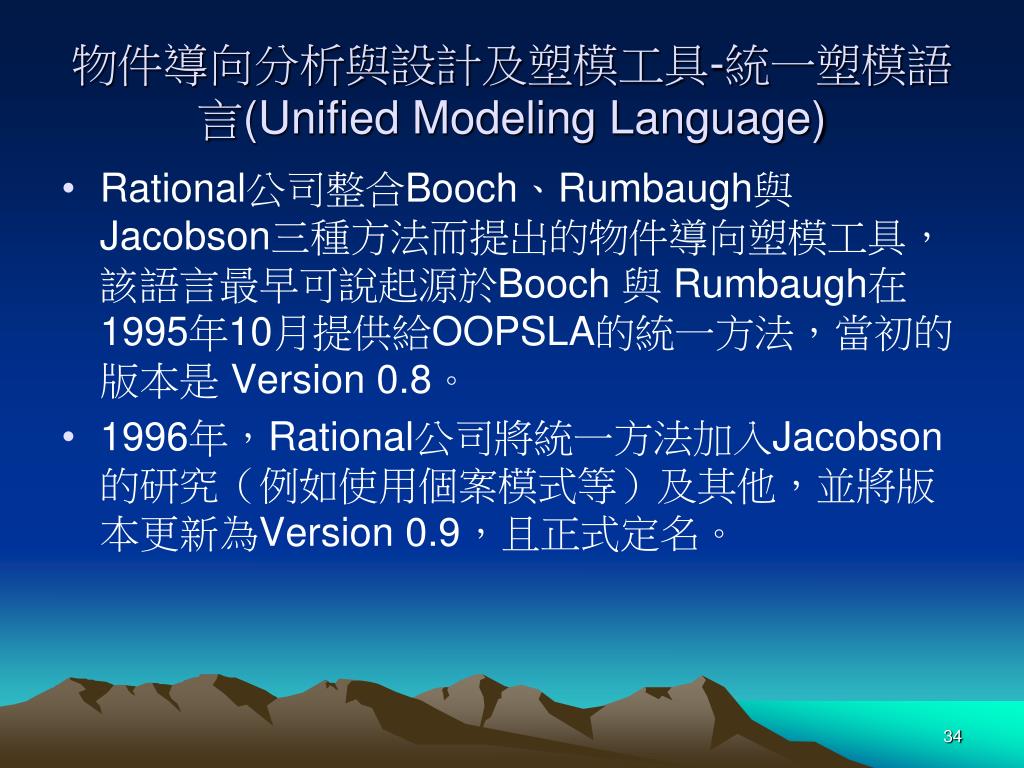 物件導向分析與設計及塑模工具-統一塑模語言(Unified Modeling Language)

• Rational公司整合Booch、Rumbaugh與Jacobson三種方法而提出的物件導向塑模工具，該語言最早可說起源於Booch 與 Rumbaugh在1995年10月提供給OOPSLA的統一方法，當初的版本是 Version 0.8。

• 1996年，Rational公司將統一方法加入Jacobson的研究（例如使用個案模式等）及其他，並將版本更新為Version 0.9，且正式定名。

34